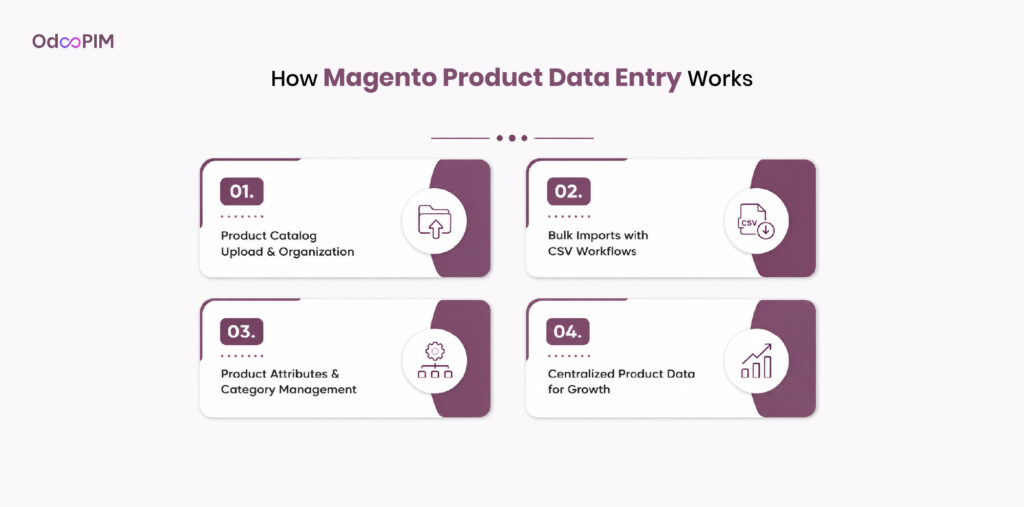 OdooPIM

How Magento Product Data Entry Works

01.

Product Catalog Upload & Organization

02.

Bulk Imports with CSV Workflows

CSV

03.

Product Attributes & Category Management

04.

Centralized Product Data for Growth